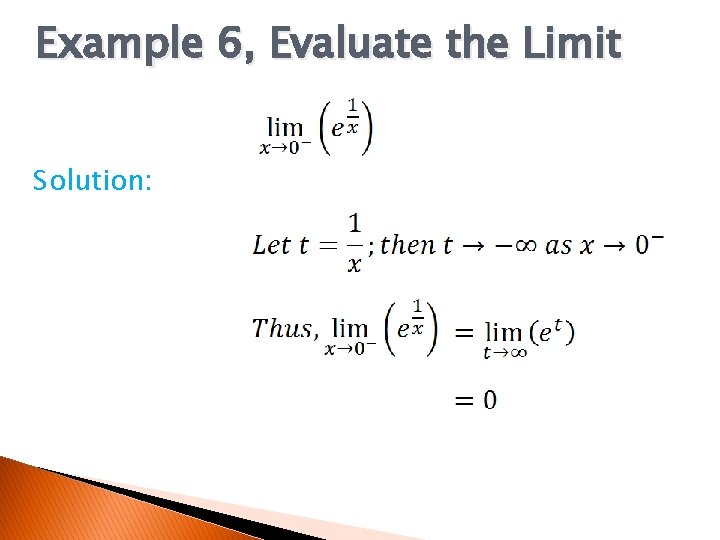 Example 6, Evaluate the Limit

$\lim_{x \to 0^-} \left(e^{\frac{1}{x}}\right)$

Solution:

$Let\ t = \frac{1}{x}; then\ t \to -\infty\ as\ x \to 0^-$

$Thus, \lim_{x \to 0^-} \left(e^{\frac{1}{x}}\right) = \lim_{t \to \infty} (e^t)$

$= 0$